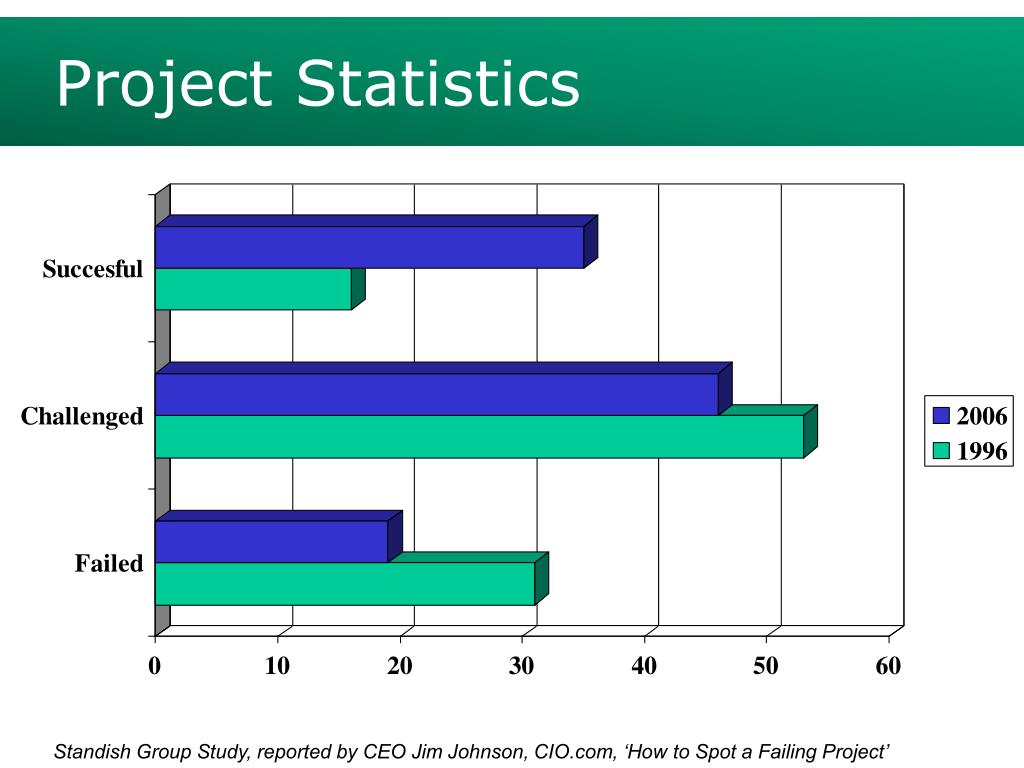 Project Statistics

Succesful
Challenged
Failed

0
10
20
30
40
50
60

2006
1996

Standish Group Study, reported by CEO Jim Johnson, CIO.com, ‘How to Spot a Failing Project’